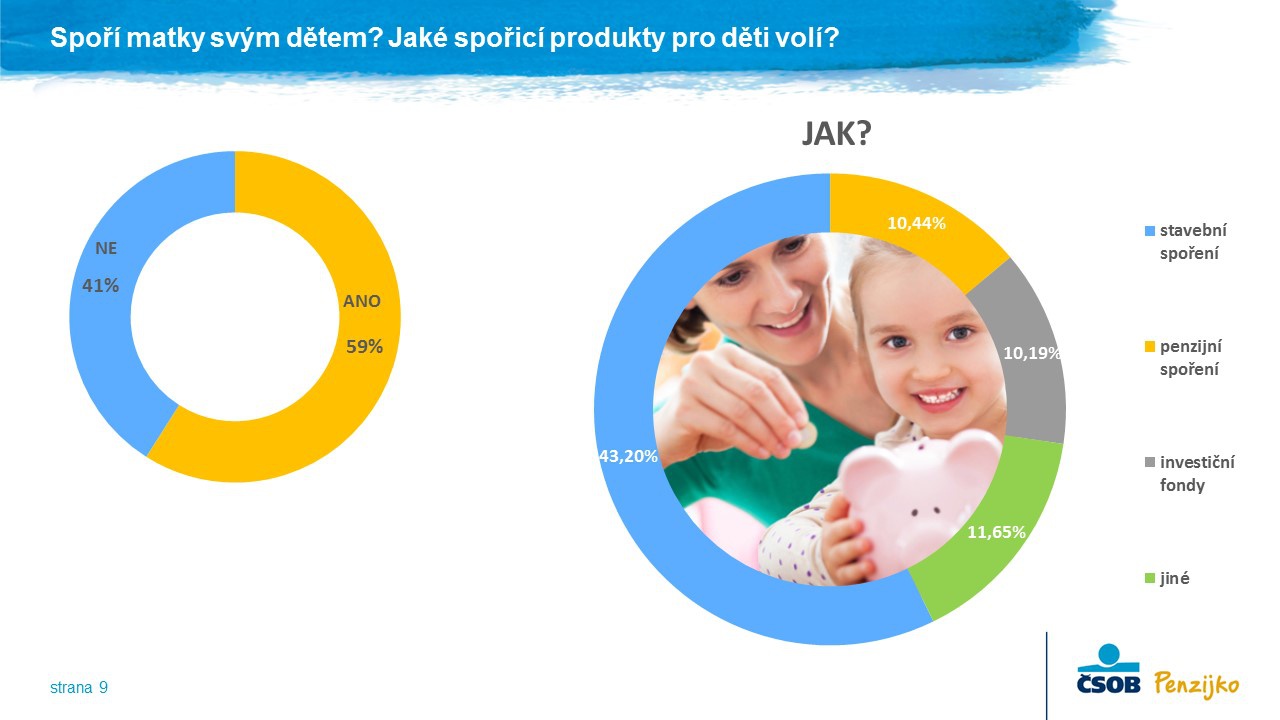 Spoří matky svým dětem? Jaké spořicí produkty pro děti volí?

NE
41%

ANO
59%

JAK?

10,44%
10,19%
11,65%
43,20%

stavební spoření
penzijní spoření
investiční fondy
jiné

strana 9

ČSOB Penzijko